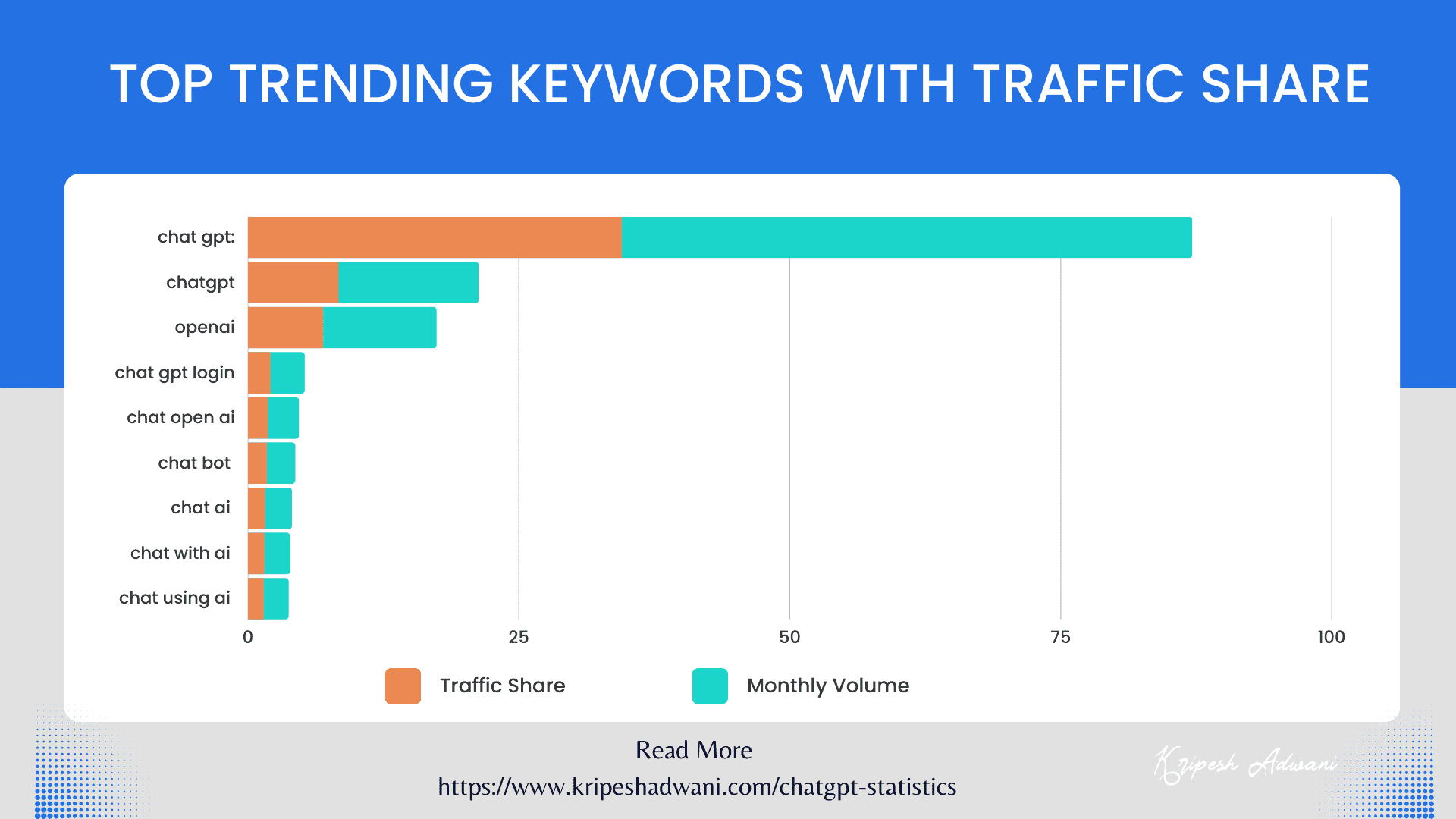 TOP TRENDING KEYWORDS WITH TRAFFIC SHARE

chat gpt:
chatgpt
openai
chat gpt login
chat open ai
chat bot
chat ai
chat with ai
chat using ai

0
25
50
75
100

Traffic Share
Monthly Volume

Read More
https://www.kripeshadwani.com/chatgpt-statistics

Kripesh Adwani